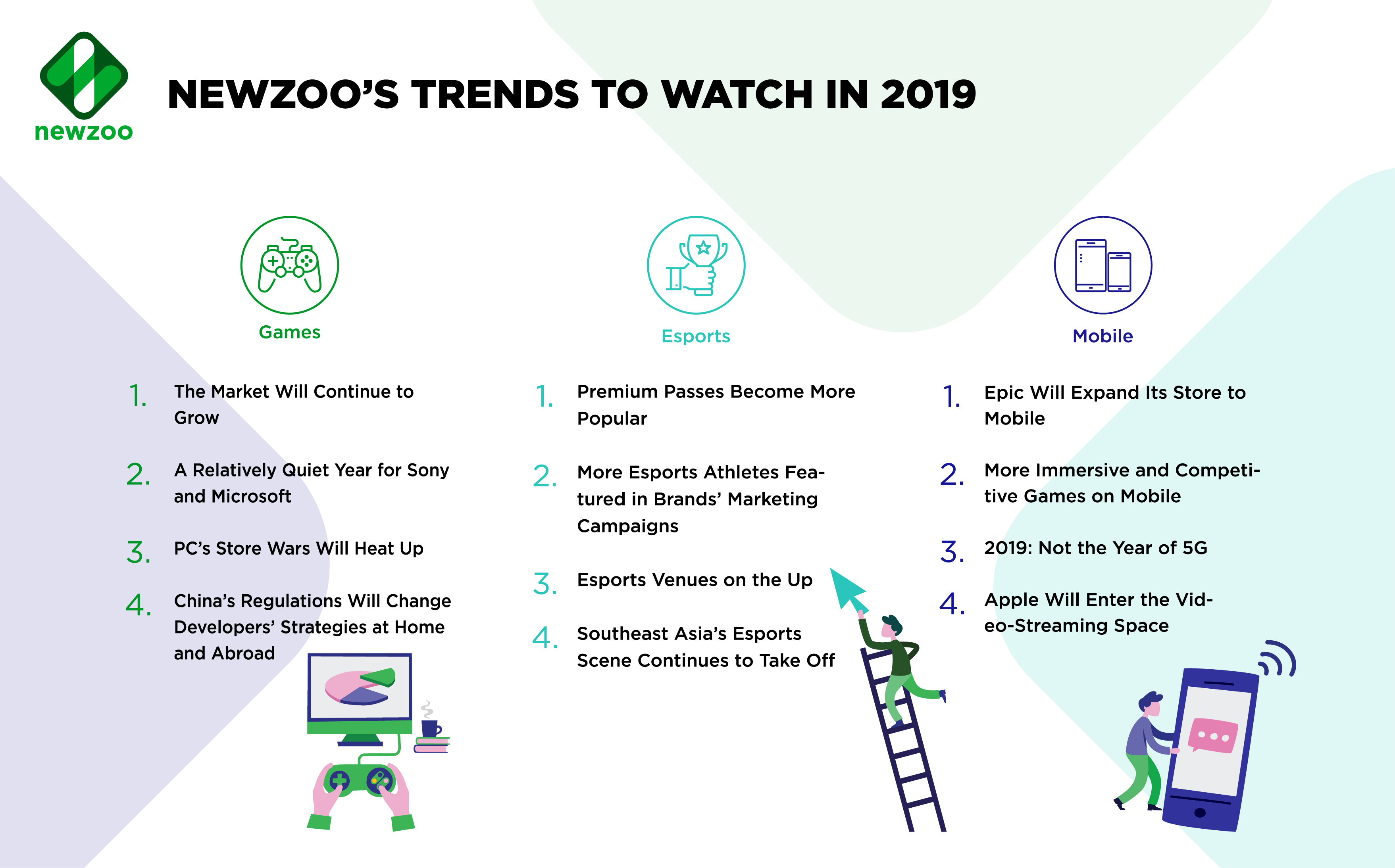 newzoo

NEWZOO'S TRENDS TO WATCH IN 2019

Games

1. The Market Will Continue to Grow

2. A Relatively Quiet Year for Sony and Microsoft

3. PC's Store Wars Will Heat Up

4. China's Regulations Will Change Developers' Strategies at Home and Abroad

Esports

1. Premium Passes Become More Popular

2. More Esports Athletes Featured in Brands' Marketing Campaigns

3. Esports Venues on the Up

4. Southeast Asia's Esports Scene Continues to Take Off

Mobile

1. Epic Will Expand Its Store to Mobile

2. More Immersive and Competitive Games on Mobile

3. 2019: Not the Year of 5G

4. Apple Will Enter the Video-Streaming Space